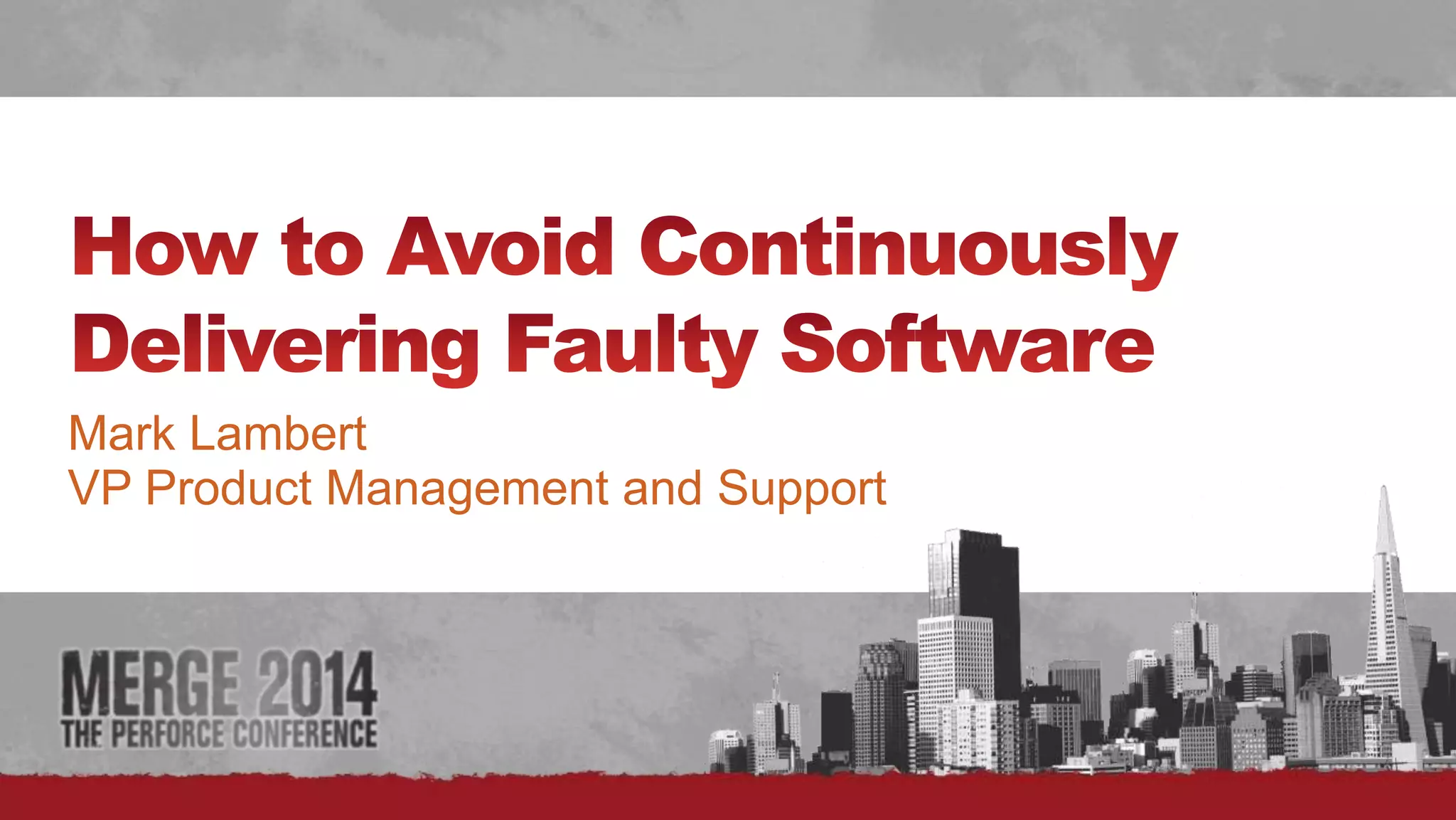 How to Avoid Continuously Delivering Faulty Software

Mark Lambert
VP Product Management and Support

MERGE 2014
THE PERFORCE CONFERENCE